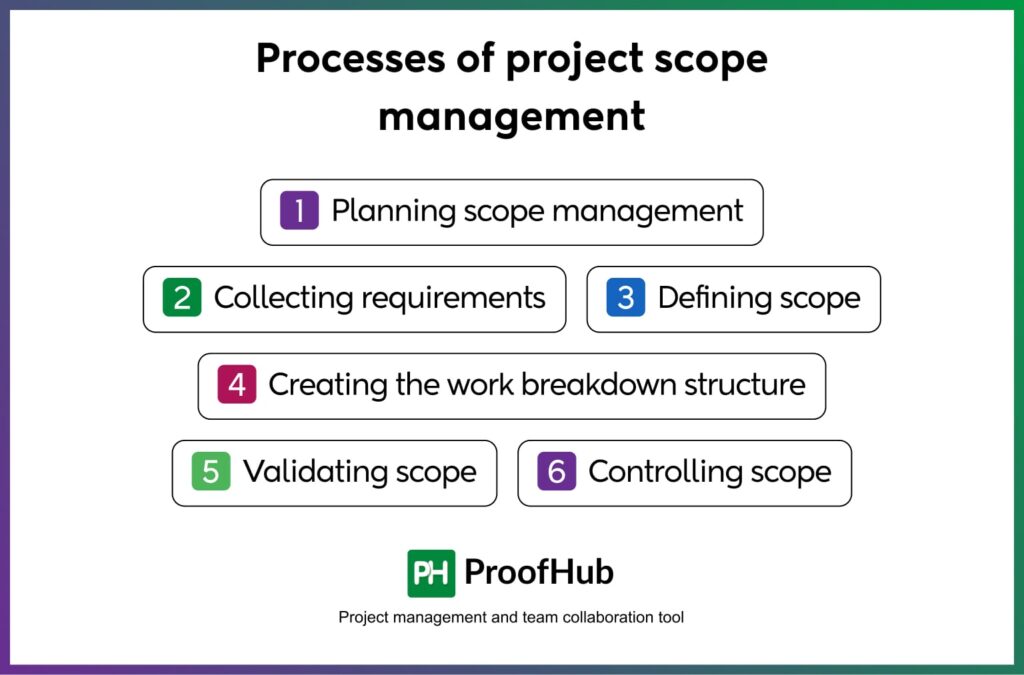 Processes of project scope management

1 Planning scope management

2 Collecting requirements

3 Defining scope

4 Creating the work breakdown structure

5 Validating scope

6 Controlling scope

PH ProofHub

Project management and team collaboration tool